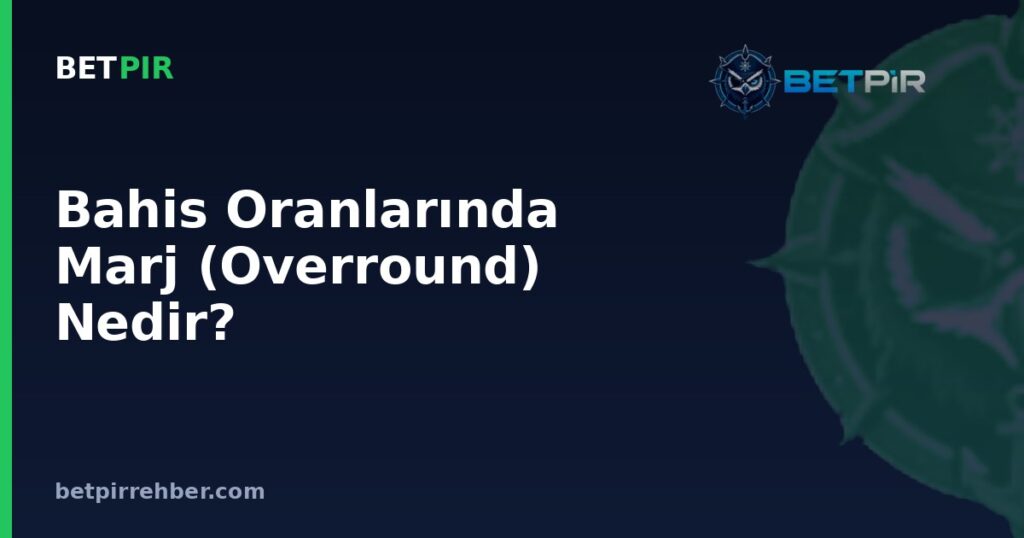 BETPIR

BETPİR

Bahis Oranlarında Marj (Overround) Nedir?

betpirrehber.com